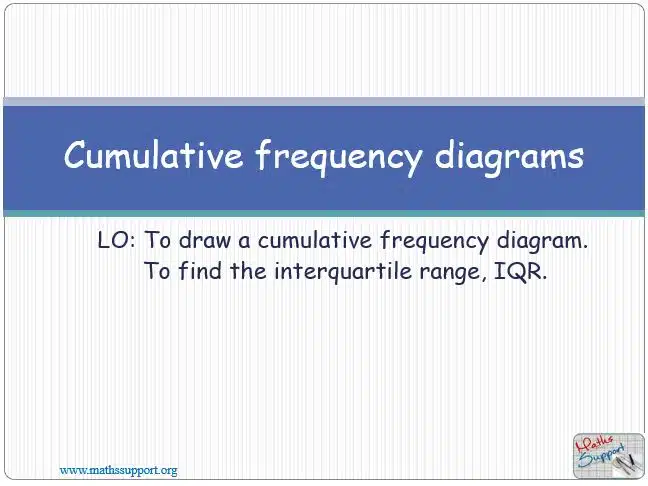 Cumulative frequency diagrams

LO: To draw a cumulative frequency diagram.
To find the interquartile range, IQR.

www.mathssupport.org

Maths Support